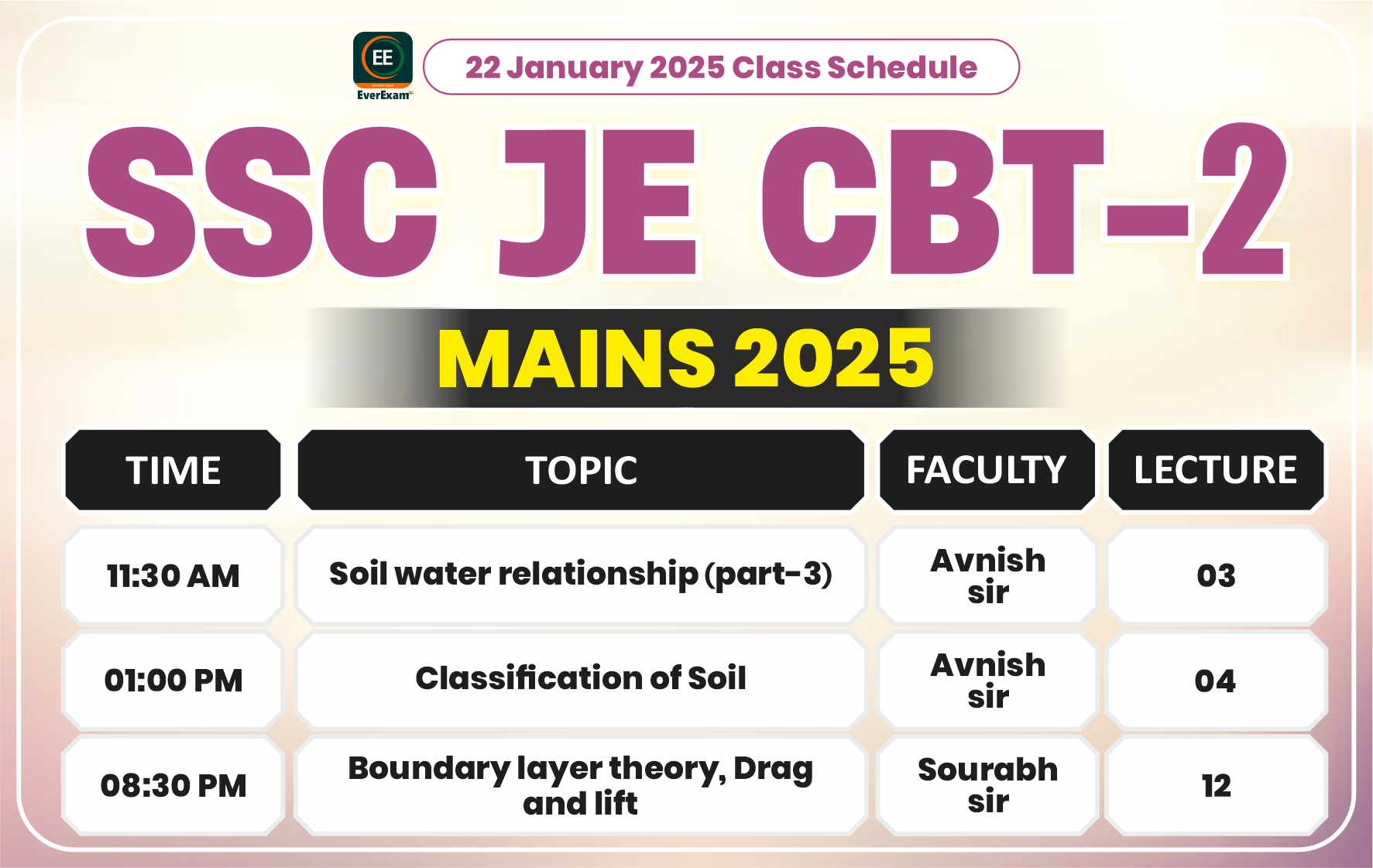 EE
EverExam

22 January 2025 Class Schedule

SSC JE CBT-2

MAINS 2025

| TIME | TOPIC | FACULTY | LECTURE |
|---|---|---|---|
| 11:30 AM | Soil water relationship (part-3) | Avnish sir | 03 |
| 01:00 PM | Classification of Soil | Avnish sir | 04 |
| 08:30 PM | Boundary layer theory, Drag and lift | Sourabh sir | 12 |